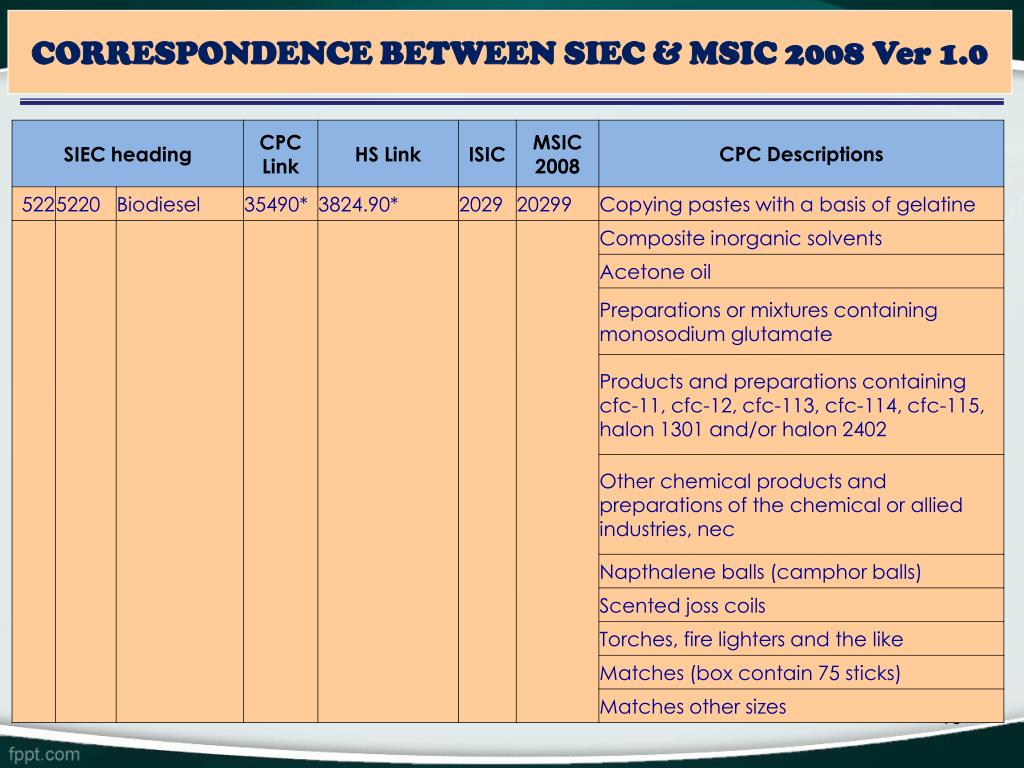 CORRESPONDENCE BETWEEN SIEC & MSIC 2008 Ver 1.0

| SIEC heading | | | CPC Link | HS Link | ISIC | MSIC 2008 | CPC Descriptions |
|---|---|---|---|---|---|---|---|
| 522 | 5220 | Biodiesel | 35490* | 3824.90* | 2029 | 20299 | Copying pastes with a basis of gelatine |
| | | | | | | | Composite inorganic solvents |
| | | | | | | | Acetone oil |
| | | | | | | | Preparations or mixtures containing monosodium glutamate |
| | | | | | | | Products and preparations containing cfc-11, cfc-12, cfc-113, cfc-114, cfc-115, halon 1301 and/or halon 2402 |
| | | | | | | | Other chemical products and preparations of the chemical or allied industries, nec |
| | | | | | | | Napthalene balls (camphor balls) |
| | | | | | | | Scented joss coils |
| | | | | | | | Torches, fire lighters and the like |
| | | | | | | | Matches (box contain 75 sticks) |
| | | | | | | | Matches other sizes |

fppt.com